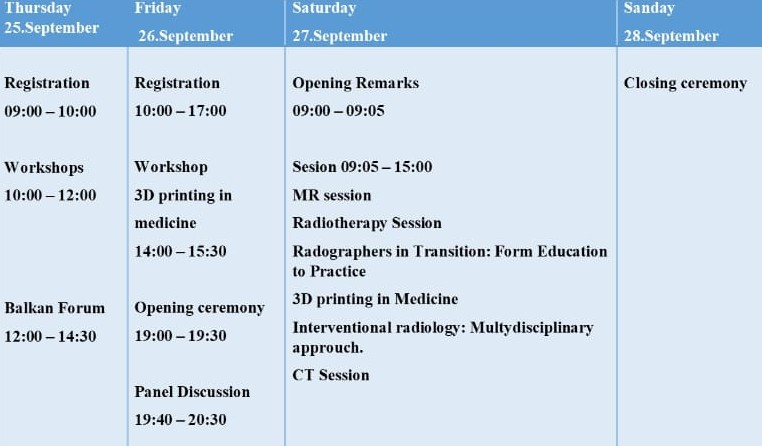 | Thursday 25.September | Friday 26.September | Saturday 27.September | Sanday 28.September |
|---|---|---|---|
| Registration 09:00 – 10:00 Workshops 10:00 – 12:00 Balkan Forum 12:00 – 14:30 | Registration 10:00 – 17:00 Workshop 3D printing in medicine 14:00 – 15:30 Opening ceremony 19:00 – 19:30 Panel Discussion 19:40 – 20:30 | Opening Remarks 09:00 – 09:05 Sesion 09:05 – 15:00 MR session Radiotherapy Session Radographers in Transition: Form Education to Practice 3D printing in Medicine Interventional radiology: Multydisciplinary approuch. CT Session | Closing ceremony |